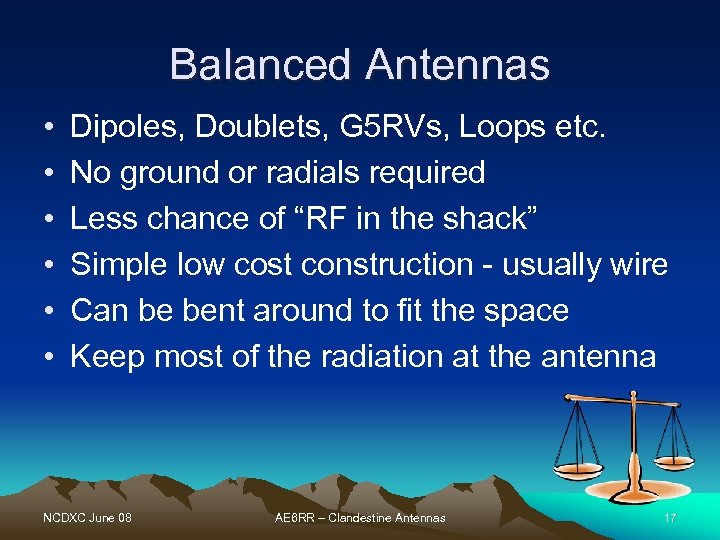 Balanced Antennas

• Dipoles, Doublets, G5RVs, Loops etc.
• No ground or radials required
• Less chance of “RF in the shack”
• Simple low cost construction - usually wire
• Can be bent around to fit the space
• Keep most of the radiation at the antenna

NCDXC June 08

AE6RR – Clandestine Antennas

17